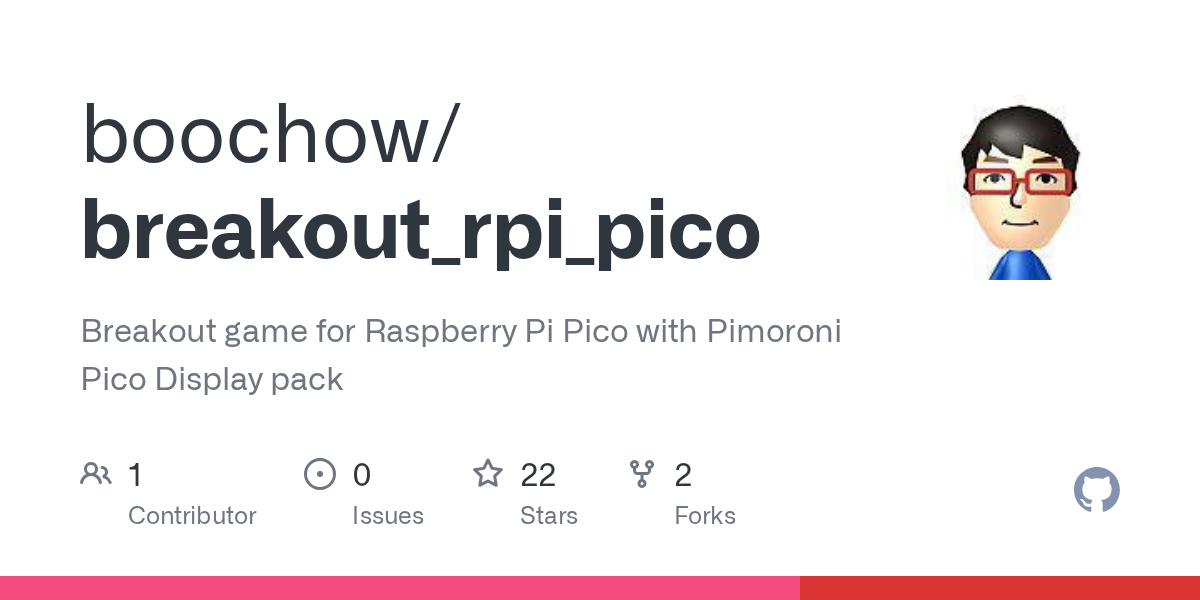 boochow/
breakout_rpi_pico

Breakout game for Raspberry Pi Pico with Pimoroni Pico Display pack

1
Contributor

0
Issues

22
Stars

2
Forks